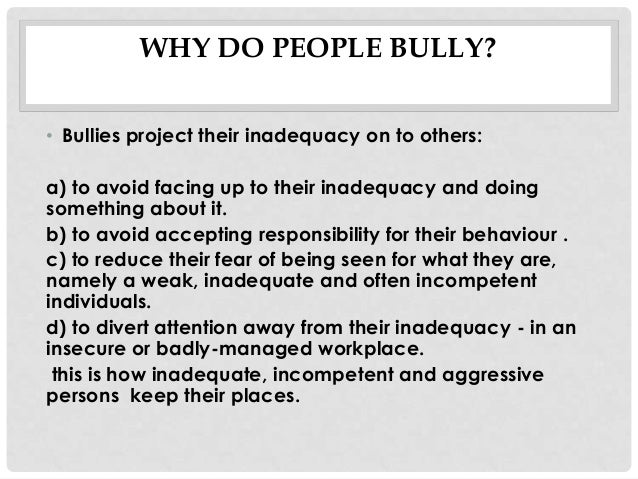 WHY DO PEOPLE BULLY?

• Bullies project their inadequacy on to others:

a) to avoid facing up to their inadequacy and doing something about it.
b) to avoid accepting responsibility for their behaviour .
c) to reduce their fear of being seen for what they are, namely a weak, inadequate and often incompetent individuals.
d) to divert attention away from their inadequacy - in an insecure or badly-managed workplace.
this is how inadequate, incompetent and aggressive persons keep their places.